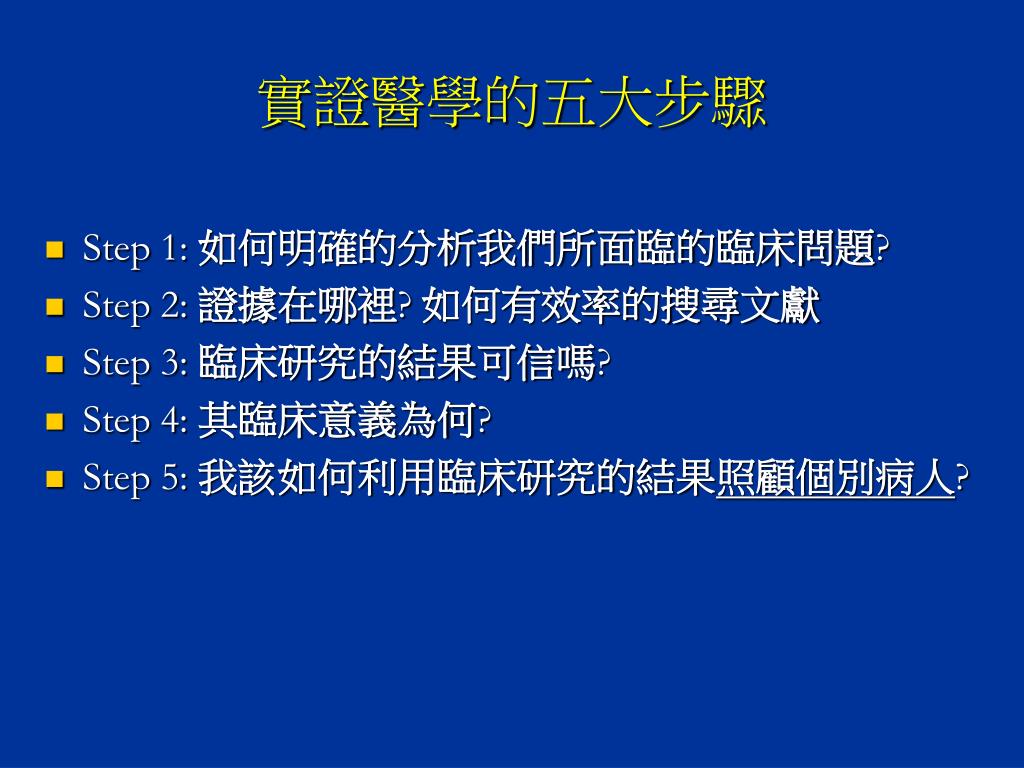 實證醫學的五大步驟

- Step 1: 如何明確的分析我們所面臨的臨床問題?
- Step 2: 證據在哪裡? 如何有效率的搜尋文獻
- Step 3: 臨床研究的結果可信嗎?
- Step 4: 其臨床意義為何?
- Step 5: 我該如何利用臨床研究的結果照顧個別病人?